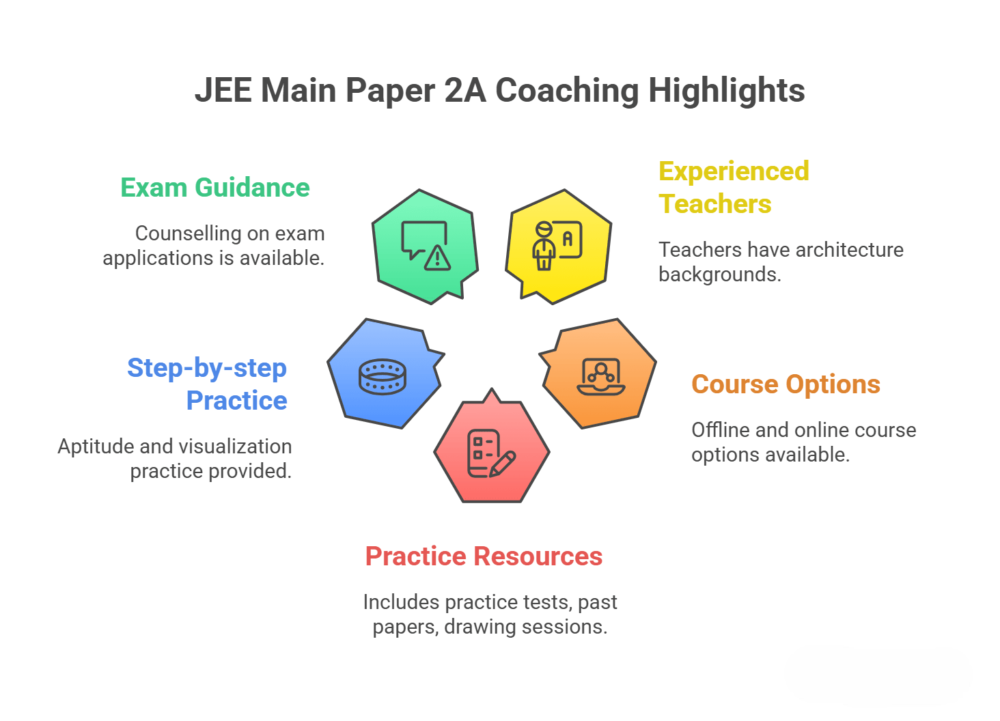 JEE Main Paper 2A Coaching Highlights

Exam Guidance

Counselling on exam applications is available.

Experienced Teachers

Teachers have architecture backgrounds.

A

Step-by-step Practice

Aptitude and visualization practice provided.

Course Options

Offline and online course options available.

Practice Resources

Includes practice tests, past papers, drawing sessions.